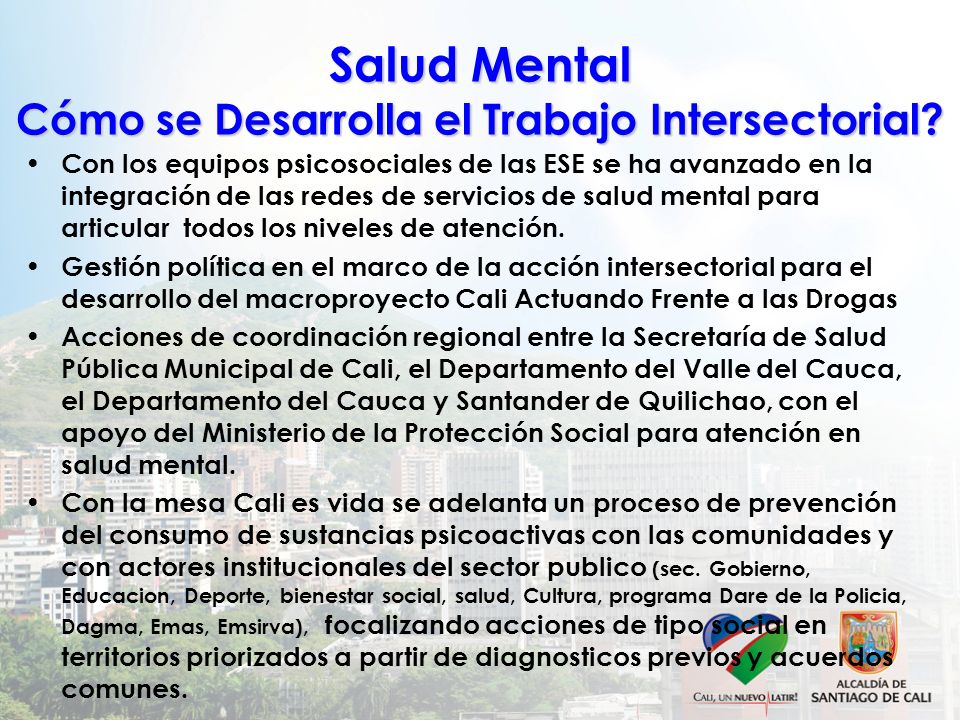 Salud Mental
Cómo se Desarrolla el Trabajo Intersectorial?

• Con los equipos psicosociales de las ESE se ha avanzado en la integración de las redes de servicios de salud mental para articular todos los niveles de atención.

• Gestión política en el marco de la acción intersectorial para el desarrollo del macroproyecto Cali Actuando Frente a las Drogas

• Acciones de coordinación regional entre la Secretaría de Salud Pública Municipal de Cali, el Departamento del Valle del Cauca, el Departamento del Cauca y Santander de Quilichao, con el apoyo del Ministerio de la Protección Social para atención en salud mental.

• Con la mesa Cali es vida se adelanta un proceso de prevención del consumo de sustancias psicoactivas con las comunidades y con actores institucionales del sector publico (sec. Gobierno, Educacion, Deporte, bienestar social, salud, Cultura, programa Dare de la Policia, Dagma, Emas, Emsirva), focalizando acciones de tipo social en territorios priorizados a partir de diagnosticos previos y acuerdos comunes.

CALI, UN NUEVO LATIR!
ALCALDÍA DE SANTIAGO DE CALI